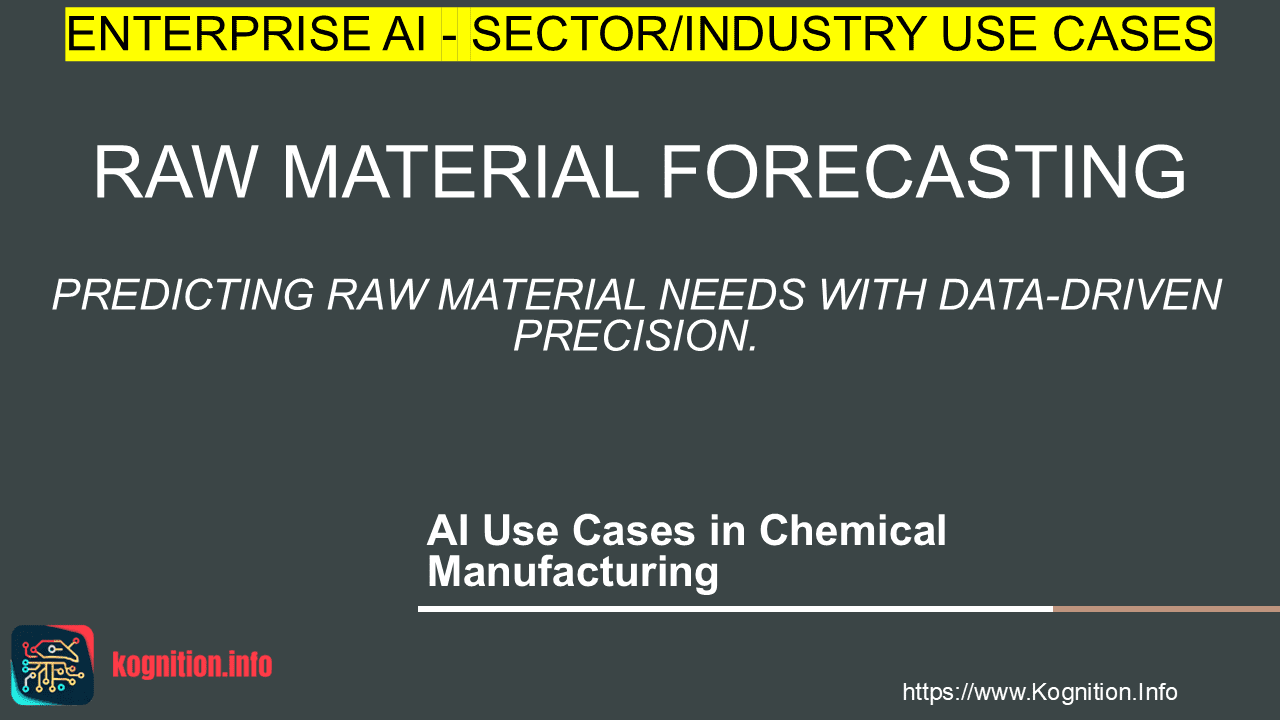 ENTERPRISE AI - SECTOR/INDUSTRY USE CASES

RAW MATERIAL FORECASTING

PREDICTING RAW MATERIAL NEEDS WITH DATA-DRIVEN PRECISION.

AI Use Cases in Chemical Manufacturing

kognition.info

https://www.Kognition.Info